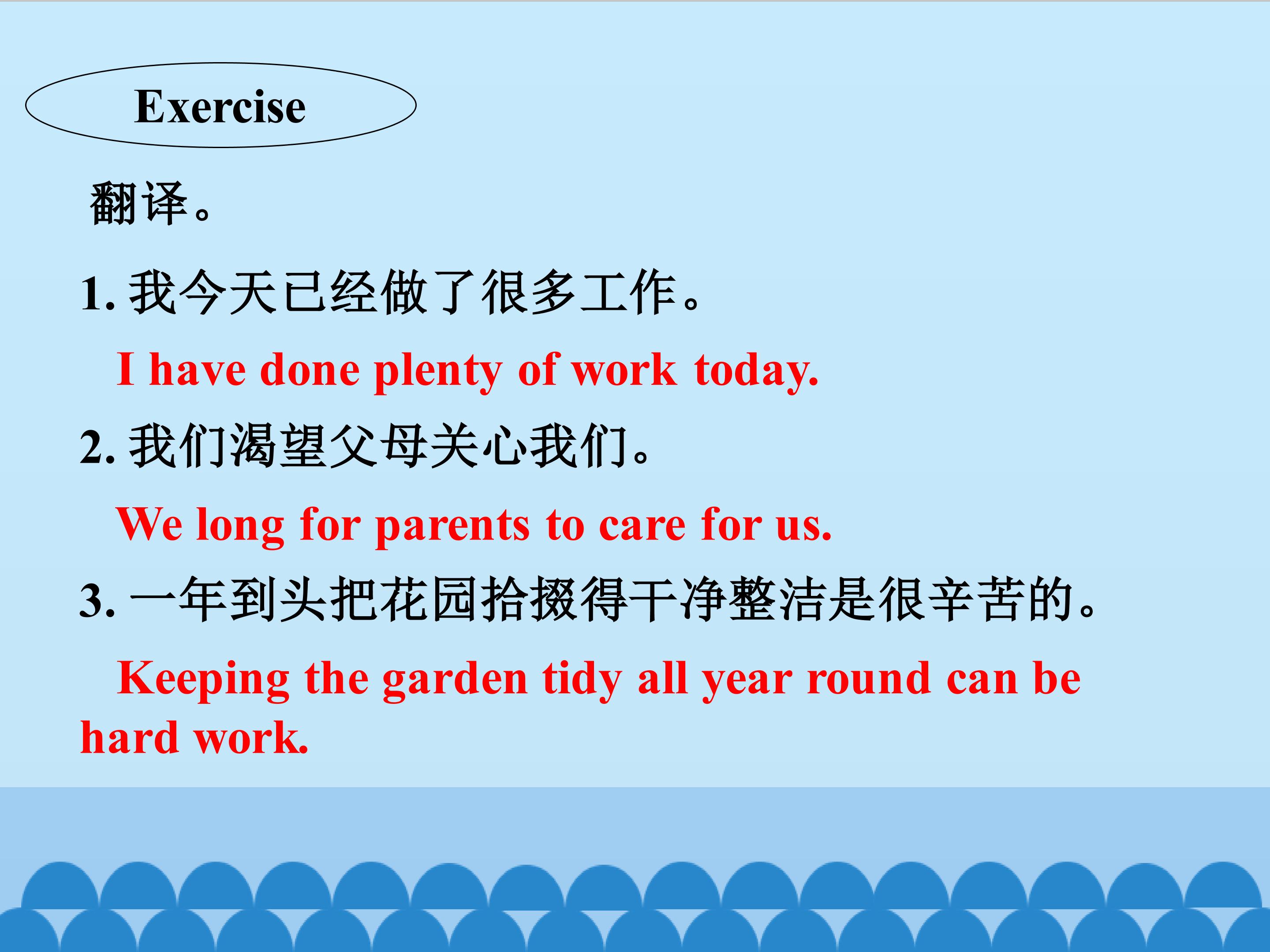 Exercise

翻译。

1.我今天已经做了很多工作。

I have done plenty of work today.

2.我们渴望父母关心我们。

We long for parents to care for us.

3.一年到头把花园拾掇得干净整洁是很辛苦的。

Keeping the garden tidy all year round can be hard work.